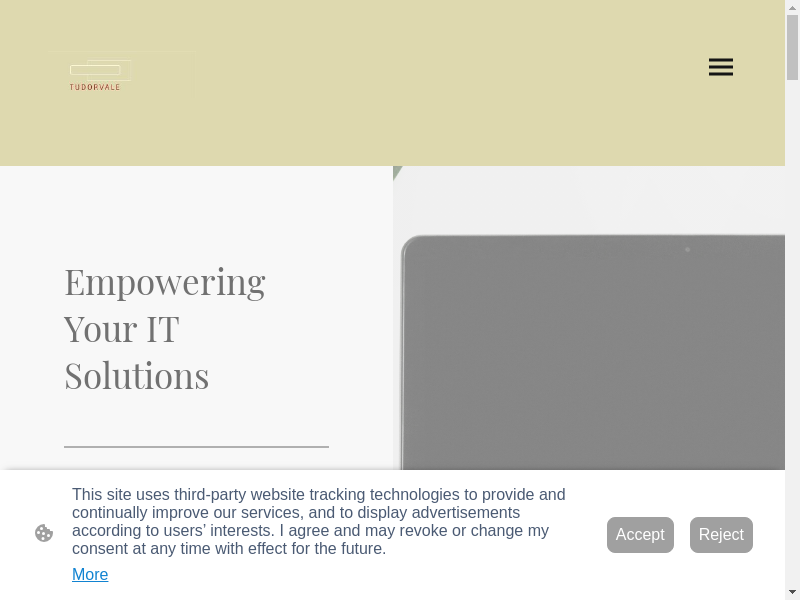 TUDORVALE

Empowering Your IT Solutions

This site uses third-party website tracking technologies to provide and continually improve our services, and to display advertisements according to users' interests. I agree and may revoke or change my consent at any time with effect for the future.

More

Accept

Reject